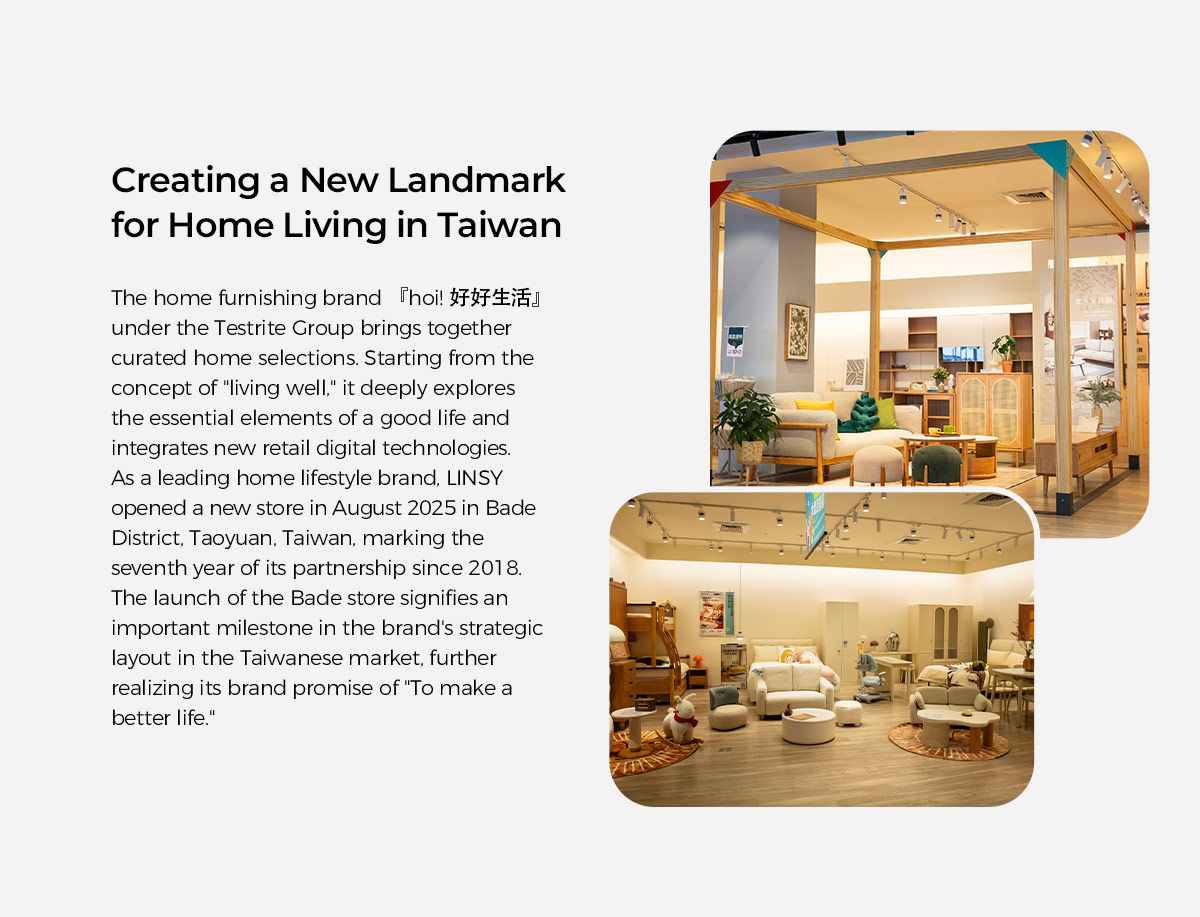 Creating a New Landmark for Home Living in Taiwan

The home furnishing brand 『hoi! 好好生活』 under the Testrite Group brings together curated home selections. Starting from the concept of "living well," it deeply explores the essential elements of a good life and integrates new retail digital technologies. As a leading home lifestyle brand, LINSY opened a new store in August 2025 in Bade District, Taoyuan, Taiwan, marking the seventh year of its partnership since 2018. The launch of the Bade store signifies an important milestone in the brand's strategic layout in the Taiwanese market, further realizing its brand promise of "To make a better life."